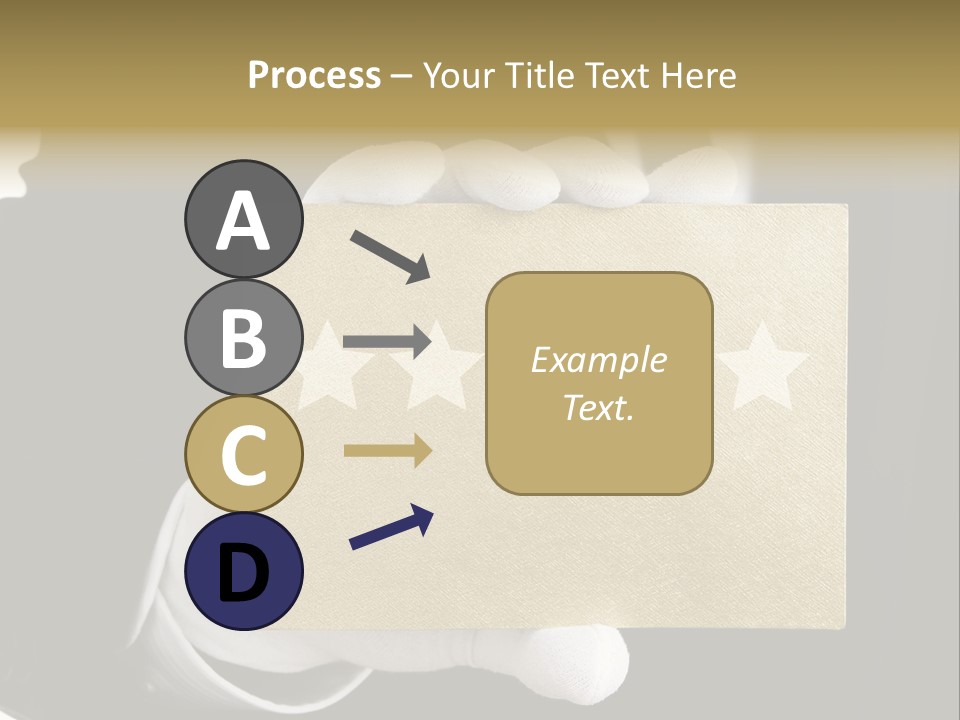 Process – Your Title Text Here

A

B

C

D

Example Text.